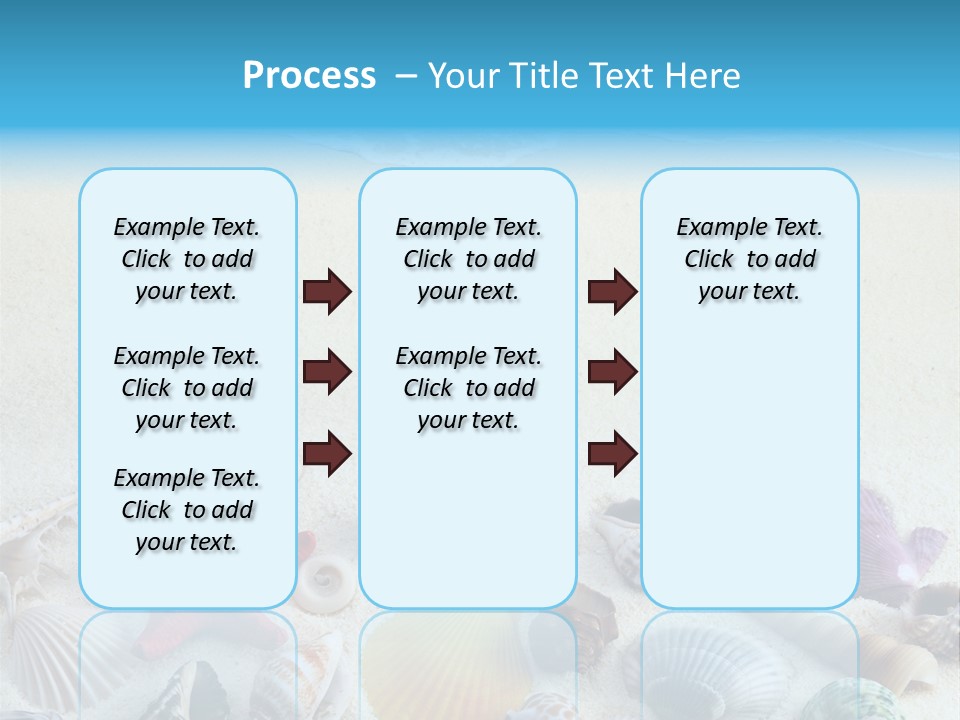 Process – Your Title Text Here

Example Text. Click to add your text.

Example Text. Click to add your text.

Example Text. Click to add your text.

Example Text. Click to add your text.

Example Text. Click to add your text.

Example Text. Click to add your text.